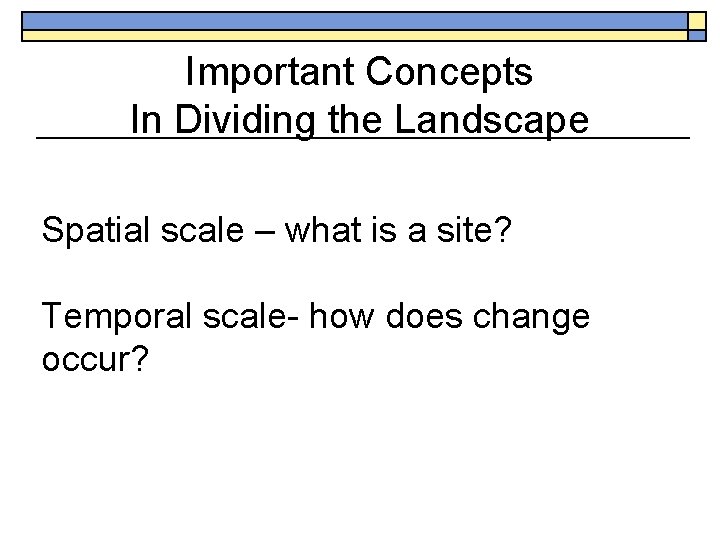 Important Concepts
In Dividing the Landscape

Spatial scale – what is a site?

Temporal scale- how does change occur?